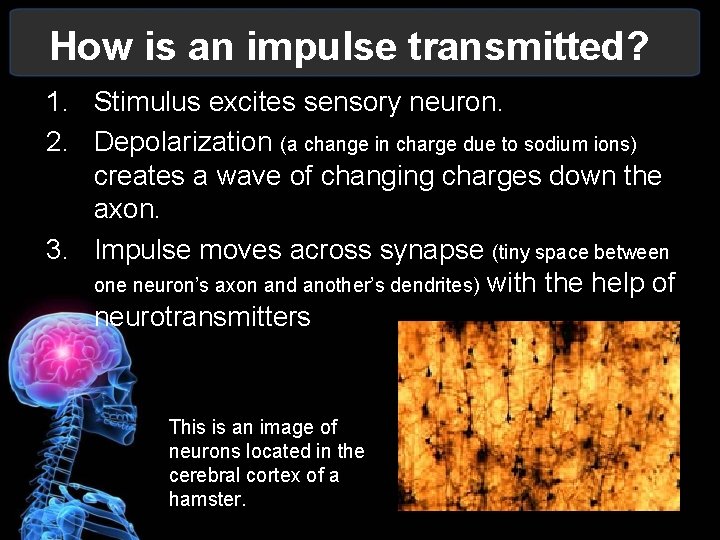 How is an impulse transmitted?

1. Stimulus excites sensory neuron.
2. Depolarization (a change in charge due to sodium ions) creates a wave of changing charges down the axon.
3. Impulse moves across synapse (tiny space between one neuron's axon and another's dendrites) with the help of neurotransmitters

This is an image of neurons located in the cerebral cortex of a hamster.